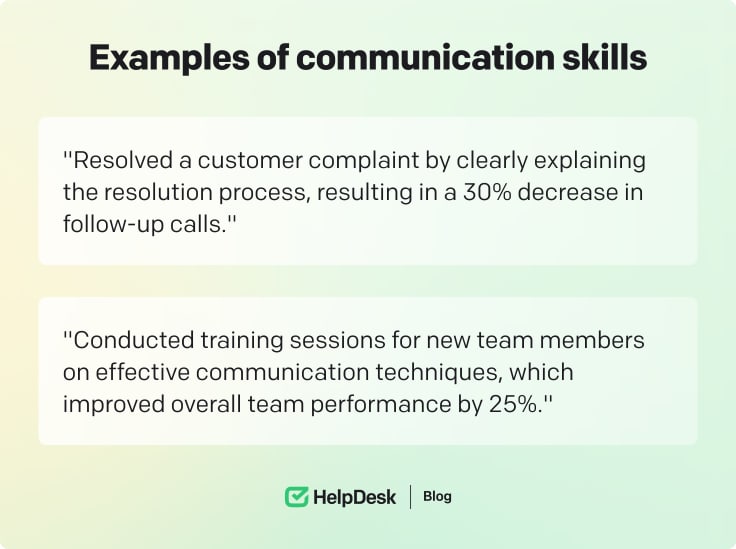 Examples of communication skills

"Resolved a customer complaint by clearly explaining the resolution process, resulting in a 30% decrease in follow-up calls."

"Conducted training sessions for new team members on effective communication techniques, which improved overall team performance by 25%."

HelpDesk | Blog